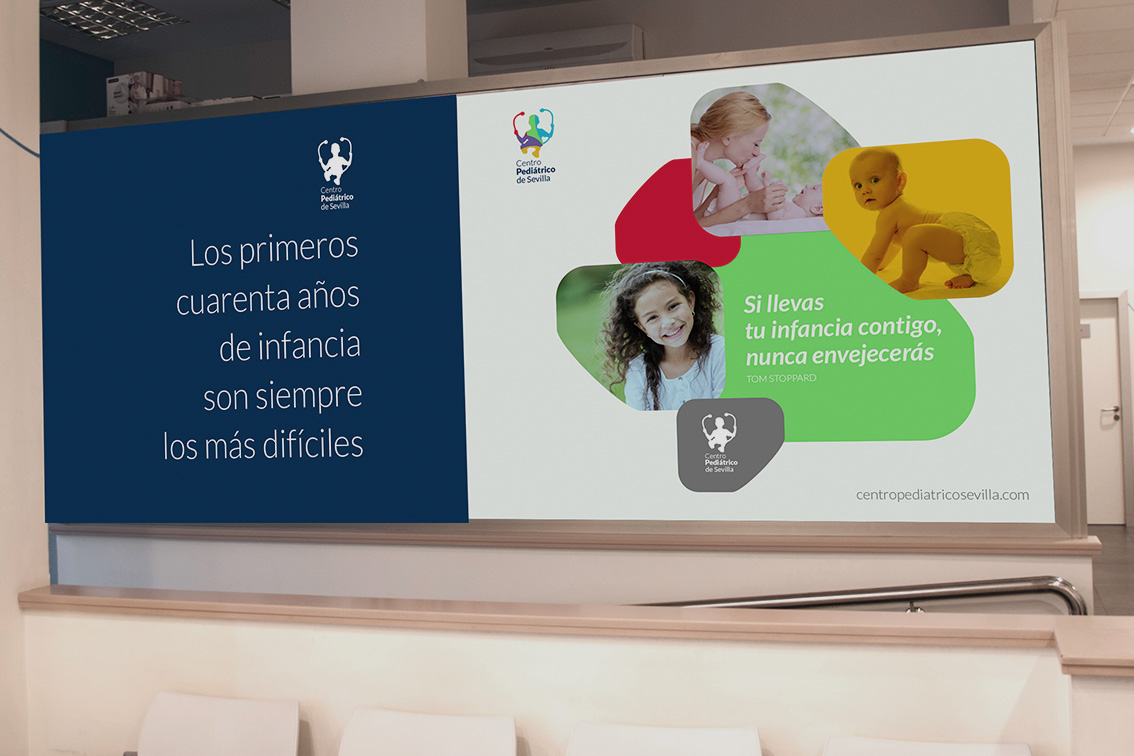 Centro Pediátrico de Sevilla

Los primeros cuarenta años de infancia son siempre los más difíciles

Centro Pediátrico de Sevilla

Si llevas tu infancia contigo, nunca envejecerás
TOM STOPPARD

Centro Pediátrico de Sevilla

centropediatricosevilla.com